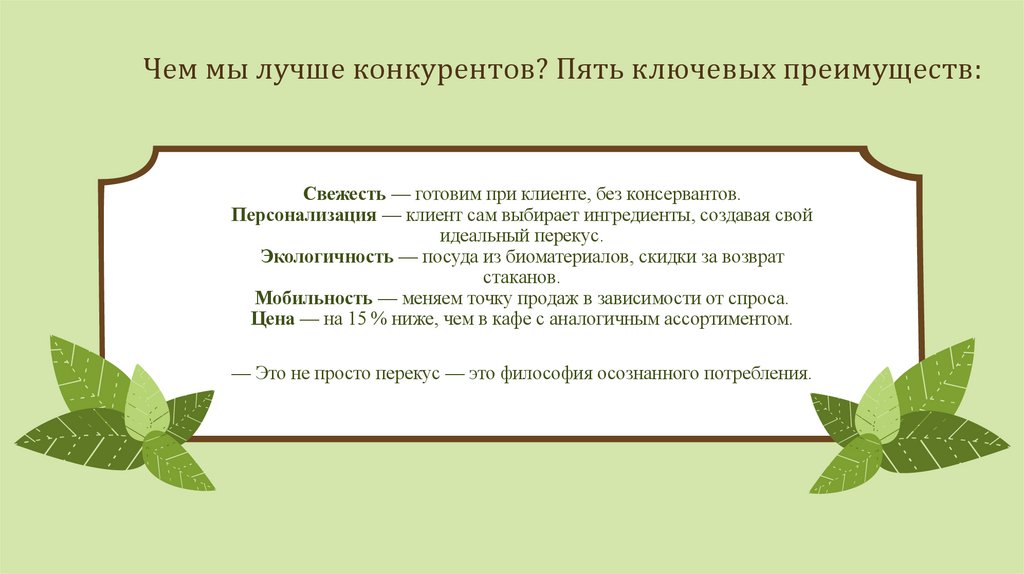 Чем мы лучше конкурентов? Пять ключевых преимуществ:

Свежесть — готовим при клиенте, без консервантов.
Персонализация — клиент сам выбирает ингредиенты, создавая свой идеальный перекус.
Экологичность — посуда из биоматериалов, скидки за возврат стаканов.
Мобильность — меняем точку продаж в зависимости от спроса.
Цена — на 15 % ниже, чем в кафе с аналогичным ассортиментом.

— Это не просто перекус — это философия осознанного потребления.